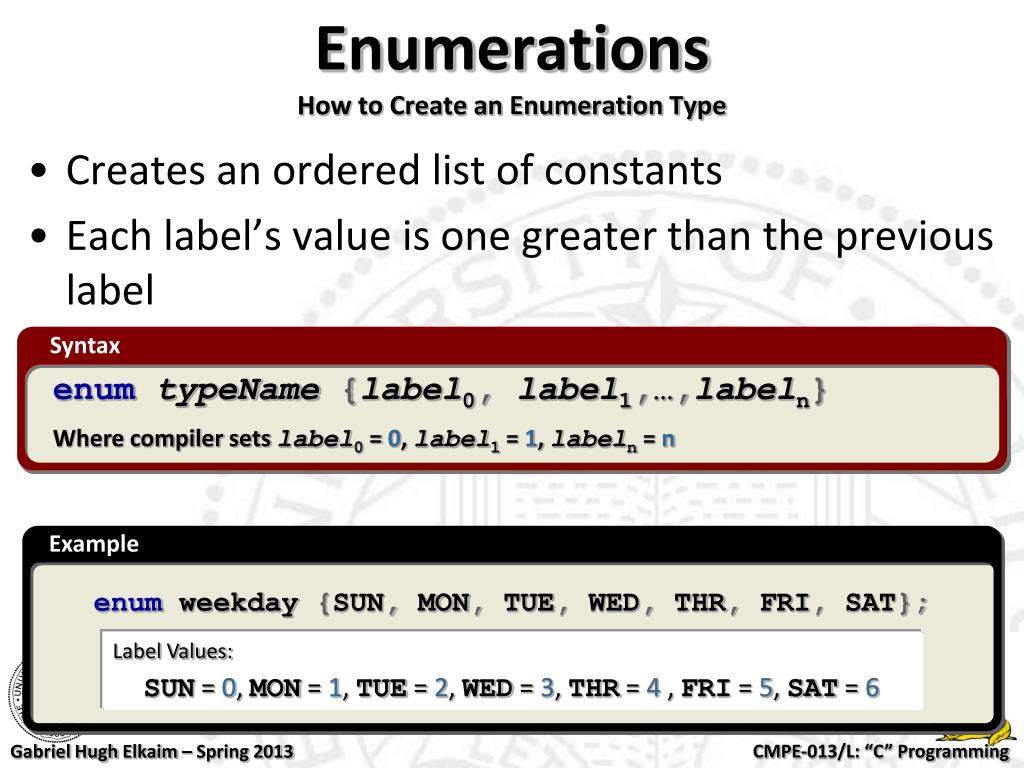 Enumerations
How to Create an Enumeration Type

• Creates an ordered list of constants
• Each label's value is one greater than the previous label

Syntax
enum typeName {$label_0$, $label_1$,…,$label_n$}
Where compiler sets $label_0$ = 0, $label_1$ = 1, $label_n$ = n

Example
enum weekday {SUN, MON, TUE, WED, THR, FRI, SAT};
Label Values:
SUN = 0, MON = 1, TUE = 2, WED = 3, THR = 4 , FRI = 5, SAT = 6

Gabriel Hugh Elkaim – Spring 2013
CMPE-013/L: "C" Programming